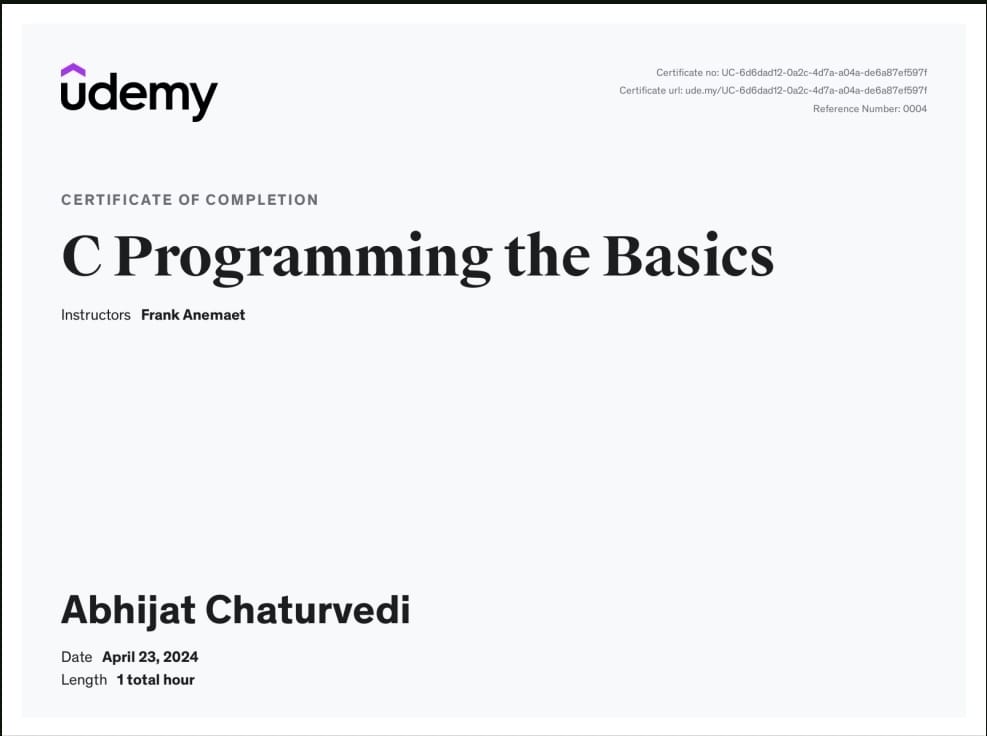 udemy

Certificate no: UC-6d6dad12-0a2c-4d7a-a04a-de6a87ef597f
Certificate url: ude.my/UC-6d6dad12-0a2c-4d7a-a04a-de6a87ef597f
Reference Number: 0004

CERTIFICATE OF COMPLETION

C Programming the Basics

Instructors Frank Anemaet

Abhijat Chaturvedi

Date April 23, 2024
Length 1 total hour